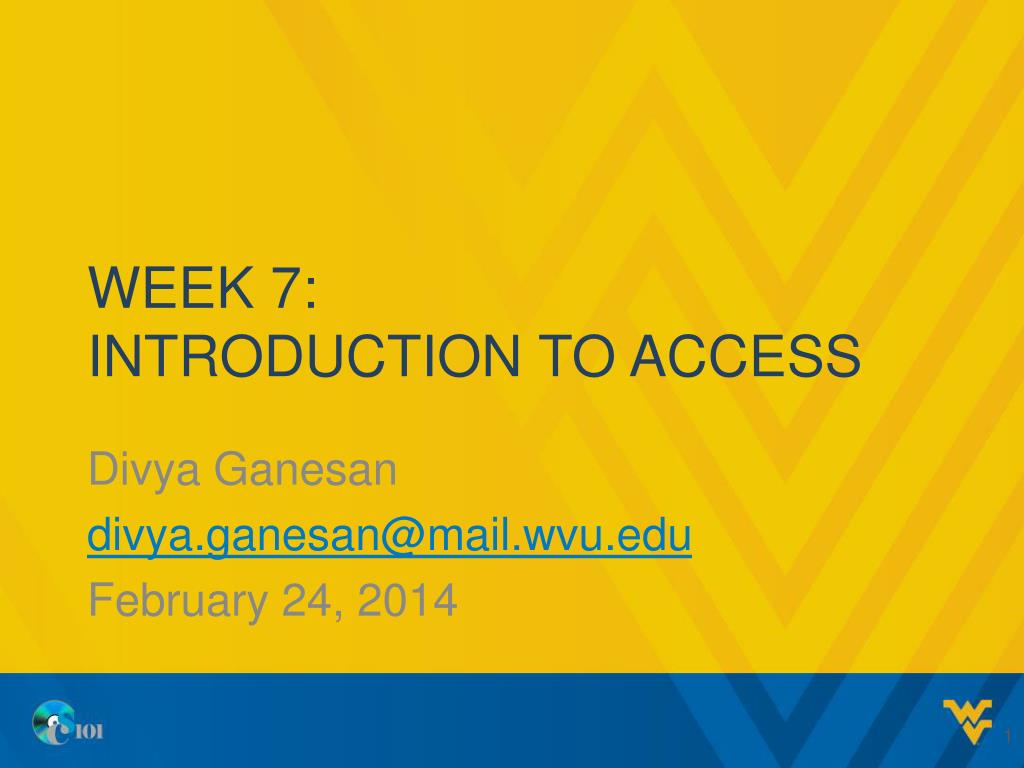 WEEK 7:
INTRODUCTION TO ACCESS

Divya Ganesan
divya.ganesan@mail.wvu.edu
February 24, 2014

CS101

1